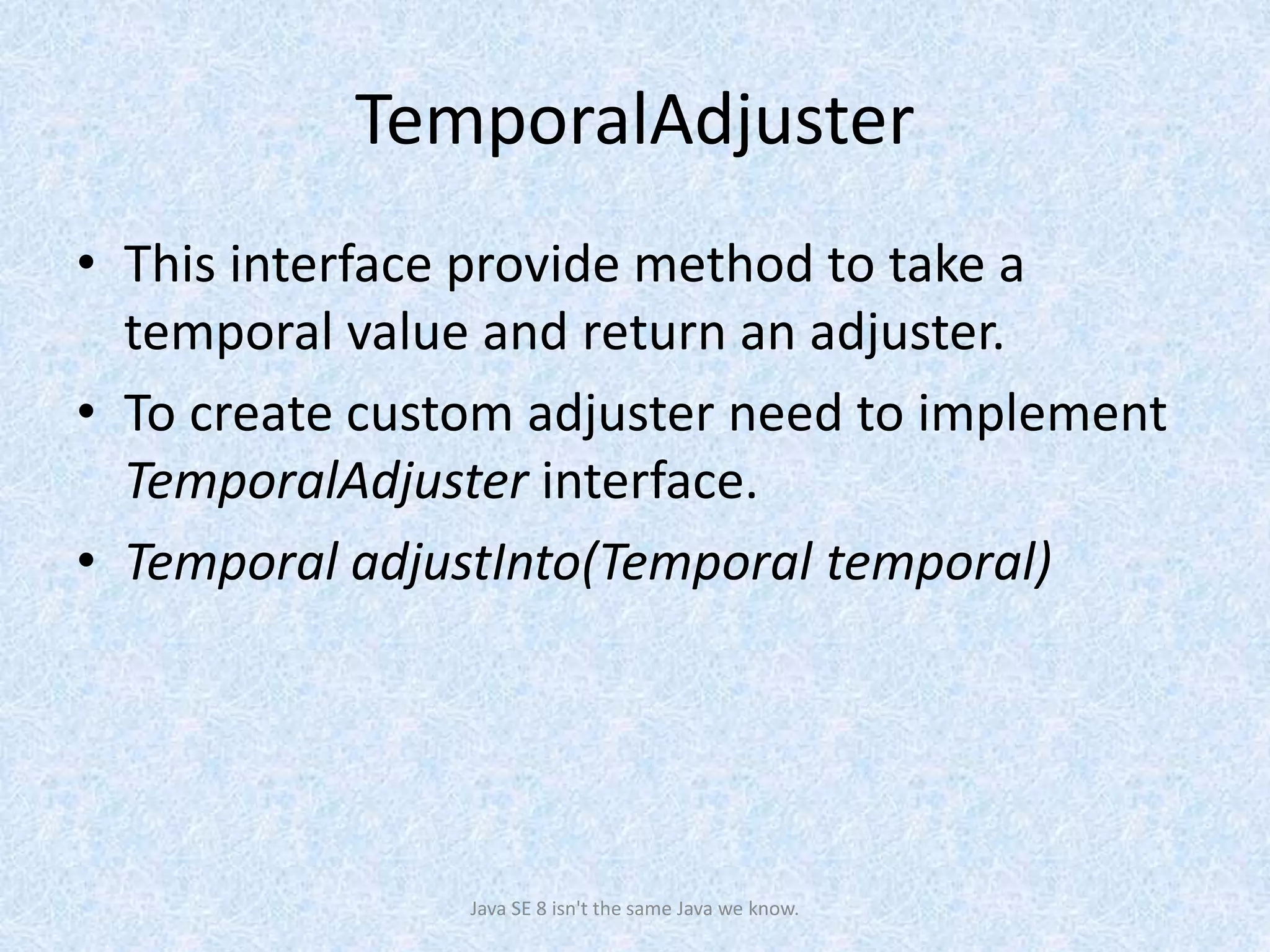 TemporalAdjuster

• This interface provide method to take a temporal value and return an adjuster.
• To create custom adjuster need to implement TemporalAdjuster interface.
• Temporal adjustInto(Temporal temporal)

Java SE 8 isn't the same Java we know.